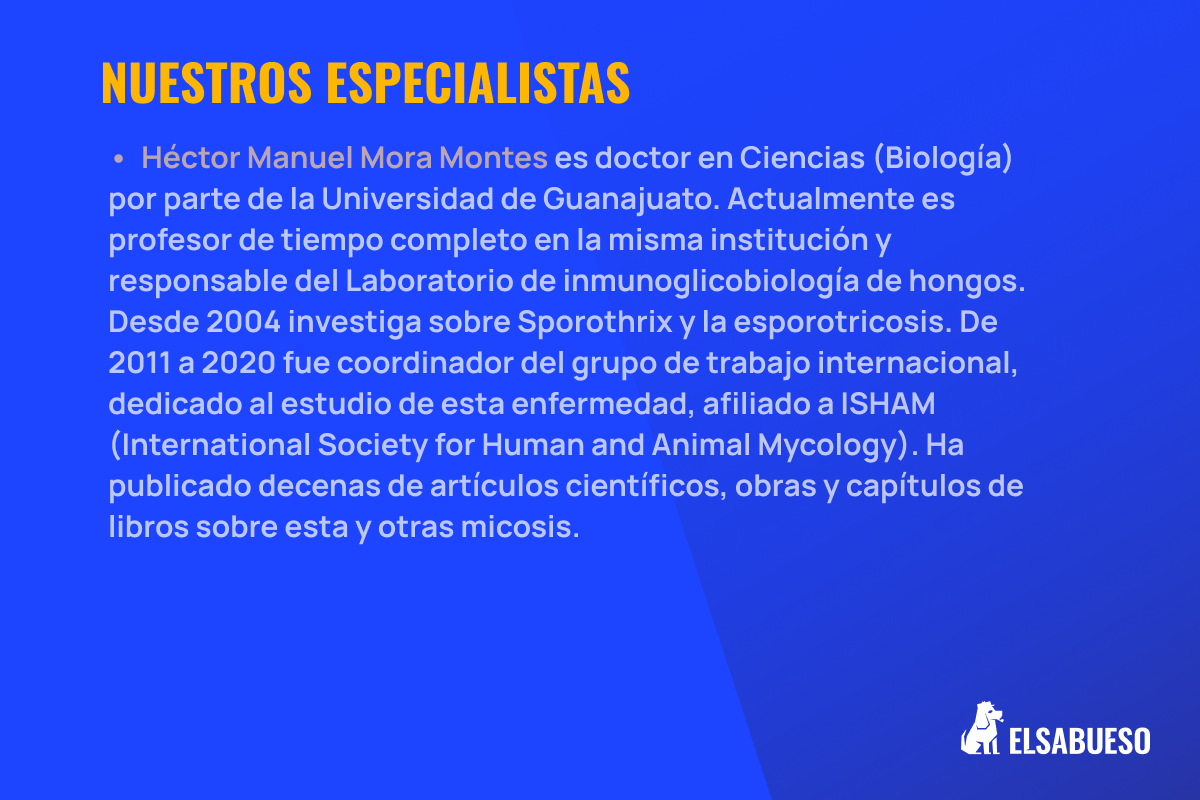 NUESTROS ESPECIALISTAS

• Héctor Manuel Mora Montes es doctor en Ciencias (Biología) por parte de la Universidad de Guanajuato. Actualmente es profesor de tiempo completo en la misma institución y responsable del Laboratorio de inmunoglicobiología de hongos. Desde 2004 investiga sobre Sporothrix y la esporotricosis. De 2011 a 2020 fue coordinador del grupo de trabajo internacional, dedicado al estudio de esta enfermedad, afiliado a ISHAM (International Society for Human and Animal Mycology). Ha publicado decenas de artículos científicos, obras y capítulos de libros sobre esta y otras micosis.

ELSABUESO